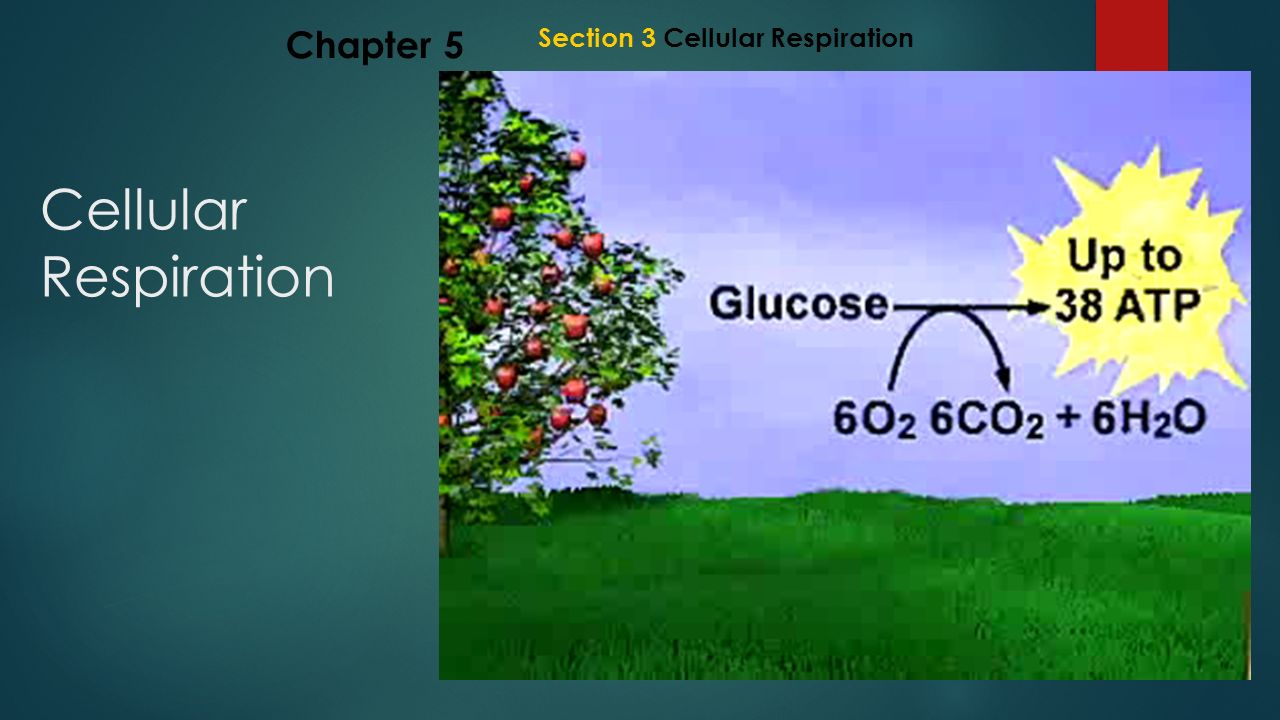 Chapter 5

Section 3 Cellular Respiration

Cellular Respiration

Glucose

Up to 38 ATP

$6O_2$ $6CO_2 + 6H_2O$